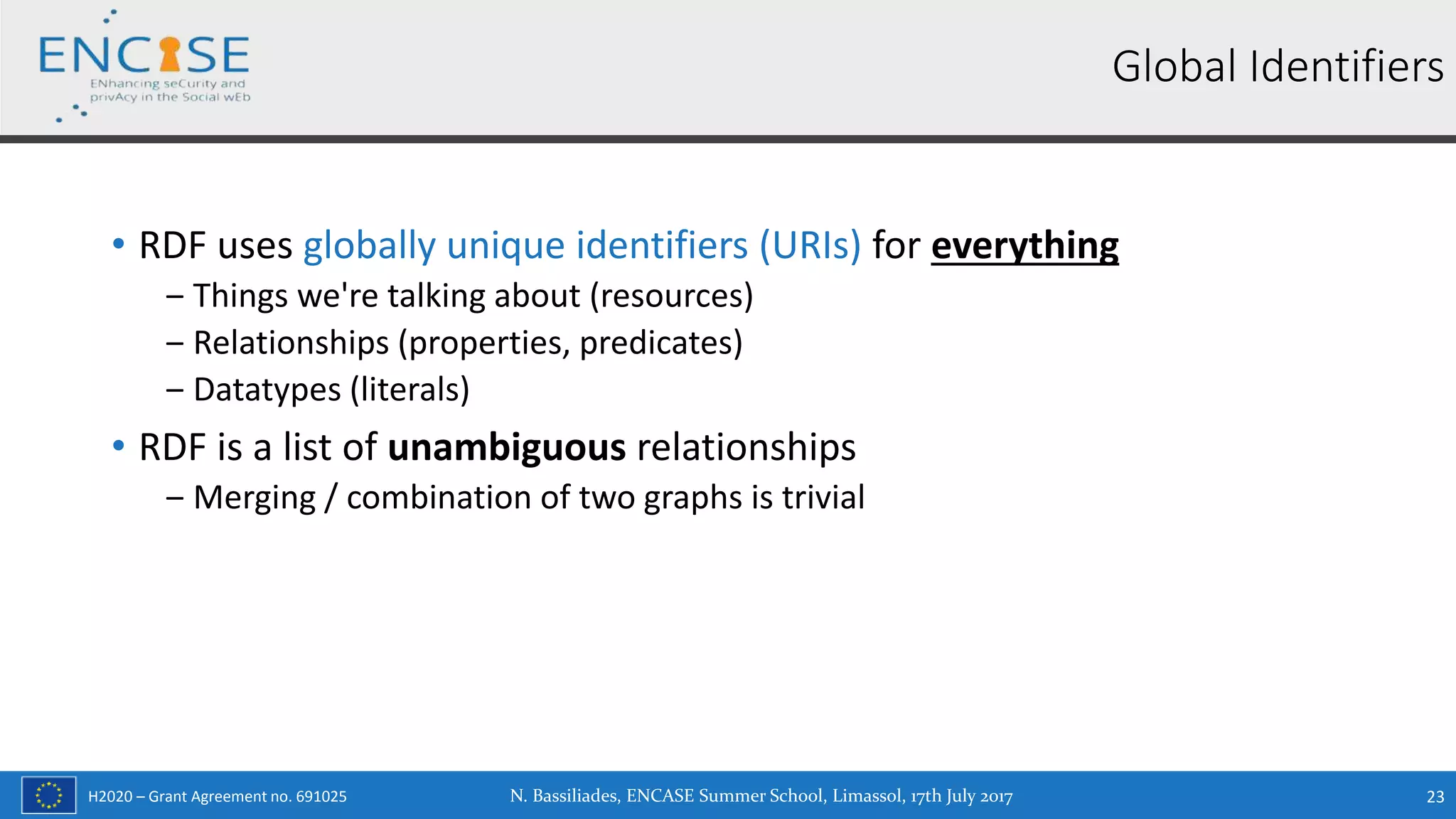 ENCASE
ENhancing seCurity and privAcy in the Social wEb

Global Identifiers

• RDF uses globally unique identifiers (URIs) for everything
– Things we're talking about (resources)
– Relationships (properties, predicates)
– Datatypes (literals)

• RDF is a list of unambiguous relationships
– Merging / combination of two graphs is trivial

H2020 – Grant Agreement no. 691025

N. Bassiliades, ENCASE Summer School, Limassol, 17th July 2017

23